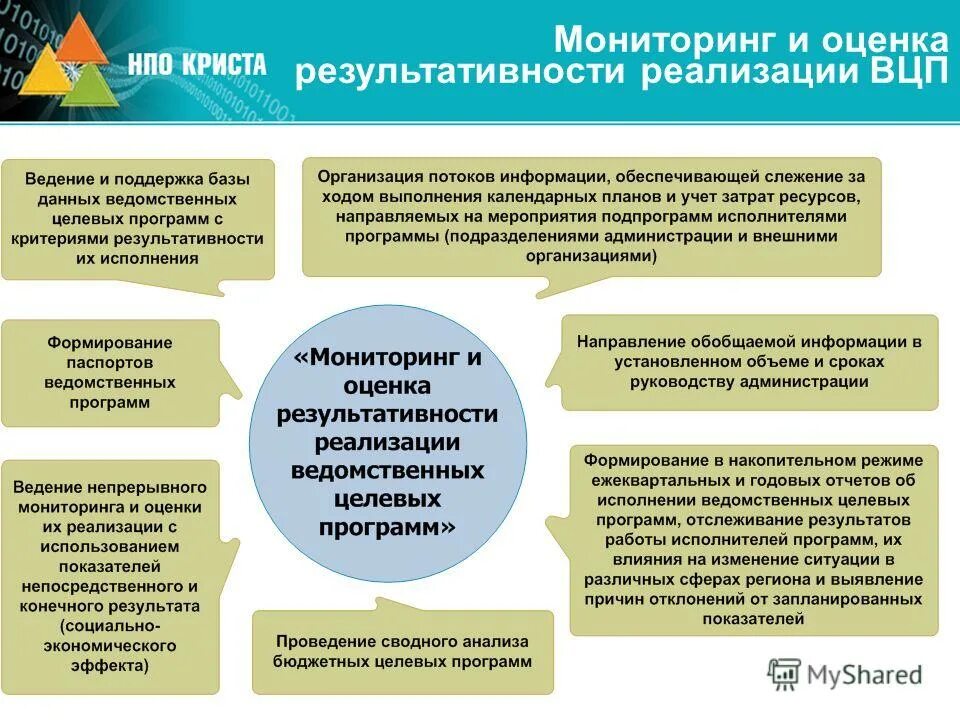 НПО КРИСТА

Мониторинг и оценка результативности реализации ВЦП

Ведение и поддержка базы данных ведомственных целевых программ с критериями результативности их исполнения

Организация потоков информации, обеспечивающей слежение за ходом выполнения календарных планов и учет затрат ресурсов, направляемых на мероприятия подпрограмм исполнителями программы (подразделениями администрации и внешними организациями)

Формирование паспортов ведомственных программ

«Мониторинг и оценка результативности реализации ведомственных целевых программ»

Направление обобщаемой информации в установленном объеме и сроках руководству администрации

Ведение непрерывного мониторинга и оценки их реализации с использованием показателей непосредственного и конечного результата (социально-экономического эффекта)

Формирование в накопительном режиме ежеквартальных и годовых отчетов об исполнении ведомственных целевых программ, отслеживание результатов работы исполнителей программ, их влияния на изменение ситуации в различных сферах региона и выявление причин отклонений от запланированных показателей

Проведение сводного анализа бюджетных целевых программ

MyShared